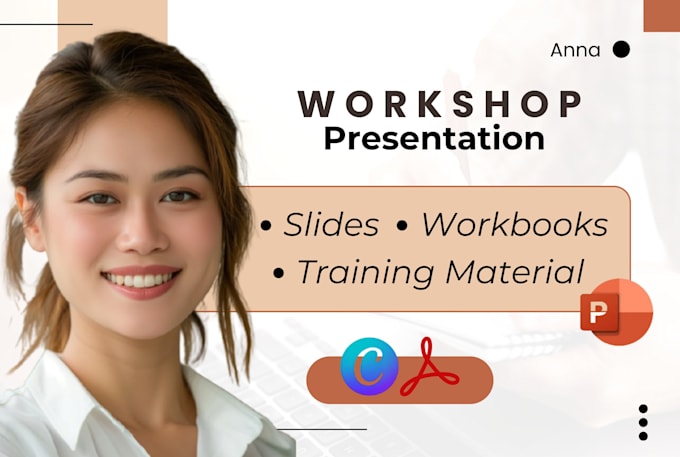 Anna

WORKSHOP
Presentation

• Slides • Workbooks
• Training Material

P

C